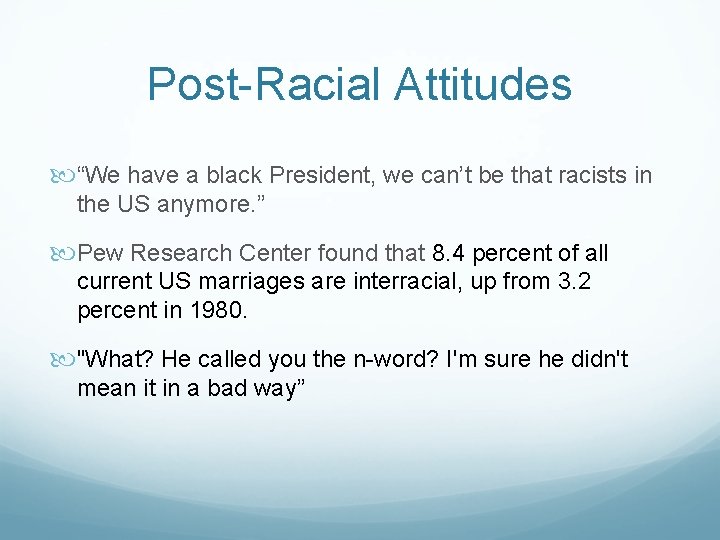 Post-Racial Attitudes

“We have a black President, we can’t be that racists in the US anymore.”

Pew Research Center found that 8.4 percent of all current US marriages are interracial, up from 3.2 percent in 1980.

"What? He called you the n-word? I'm sure he didn't mean it in a bad way”